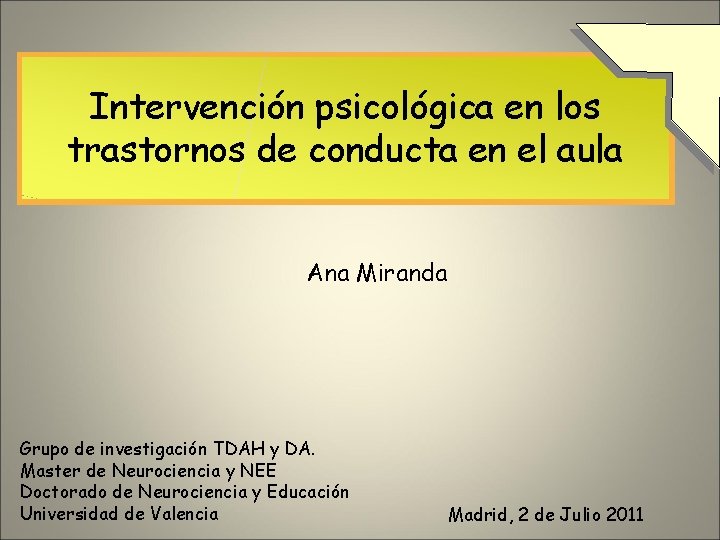 Intervención psicológica en los trastornos de conducta en el aula

Ana Miranda

Grupo de investigación TDAH y DA.
Master de Neurociencia y NEE
Doctorado de Neurociencia y Educación
Universidad de Valencia

Madrid, 2 de Julio 2011